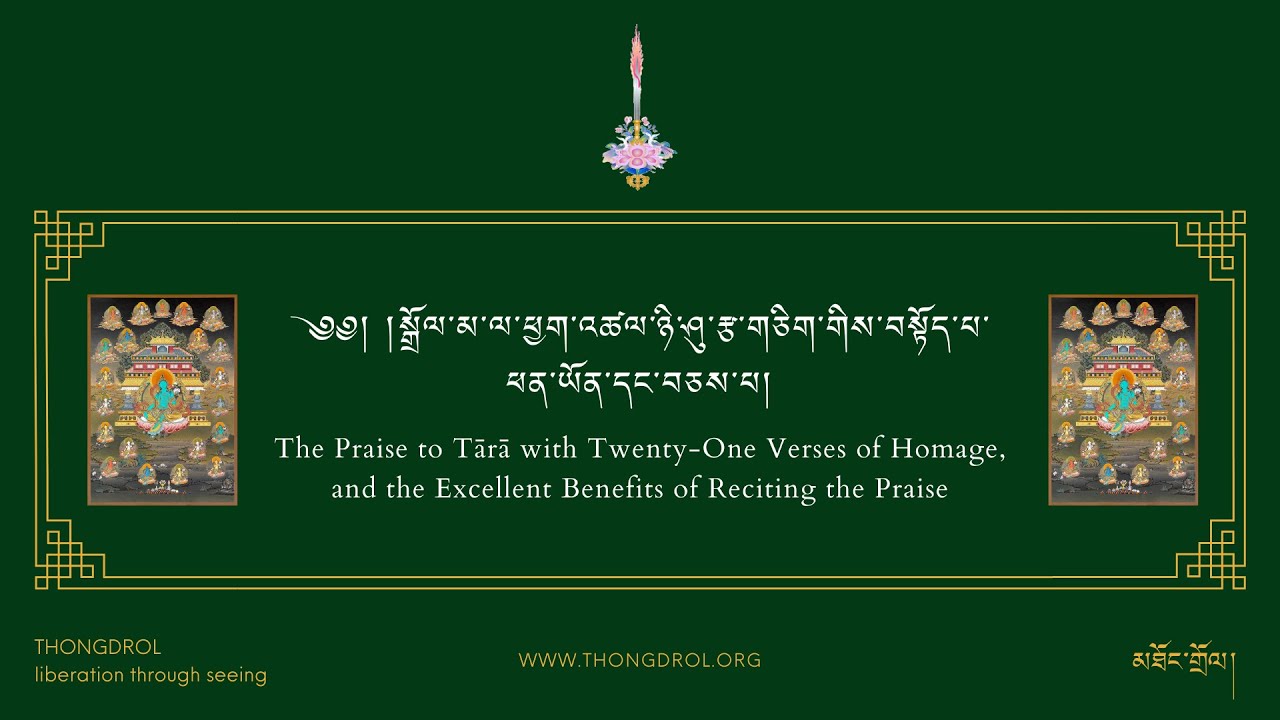 ༄༅། །སྒྲོལ་མ་ལ་ཕྱག་འཚལ་ཉི་ཤུ་རྩ་གཅིག་གིས་བསྟོད་པ་ཕན་ཡོན་དང་བཅས་པ།

The Praise to Tārā with Twenty-One Verses of Homage, and the Excellent Benefits of Reciting the Praise

THONGDROL
liberation through seeing

WWW.THONGDROL.ORG

མཐོང་གྲོལ།